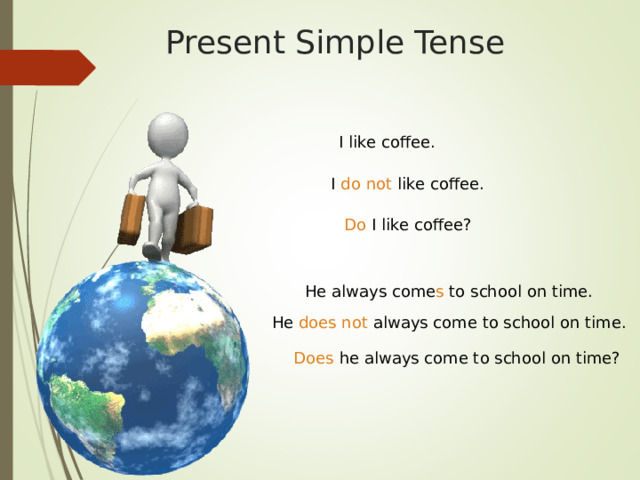 Present Simple Tense

I like coffee.

I do not like coffee.

Do I like coffee?

He always comes to school on time.

He does not always come to school on time.

Does he always come to school on time?